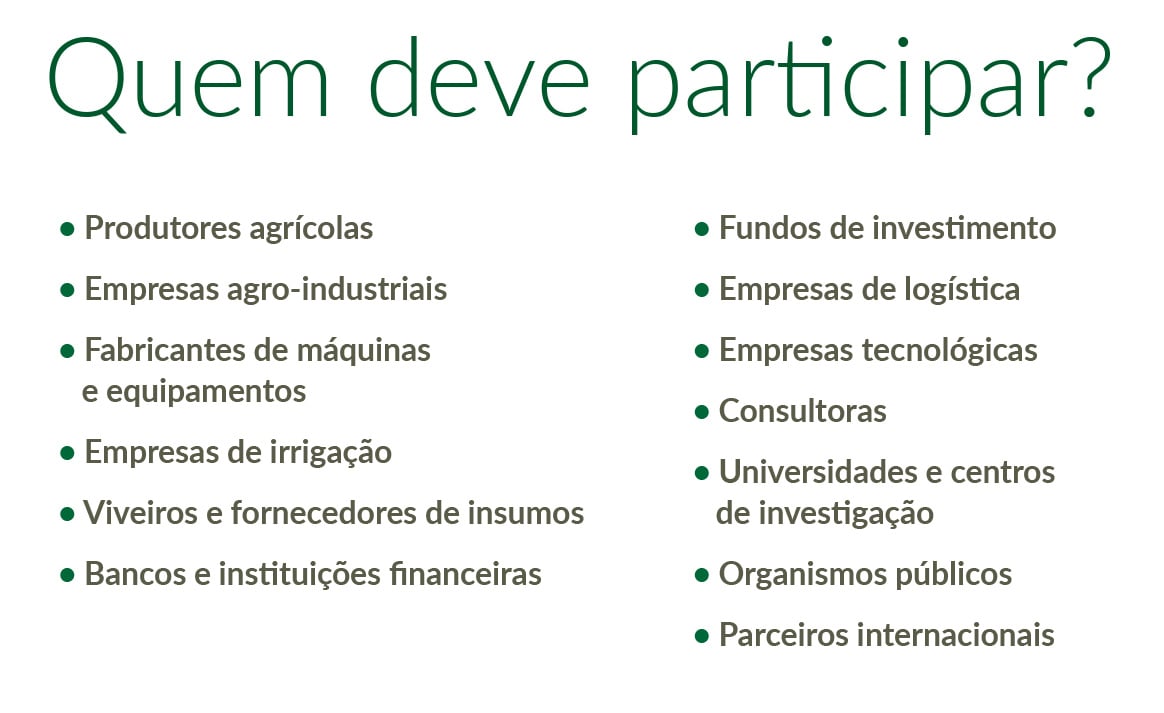 Quem deve participar?

• Produtores agrícolas
• Empresas agro-industriais
• Fabricantes de máquinas e equipamentos
• Empresas de irrigação
• Viveiros e fornecedores de insumos
• Bancos e instituições financeiras

• Fundos de investimento
• Empresas de logística
• Empresas tecnológicas
• Consultoras
• Universidades e centros de investigação
• Organismos públicos
• Parceiros internacionais